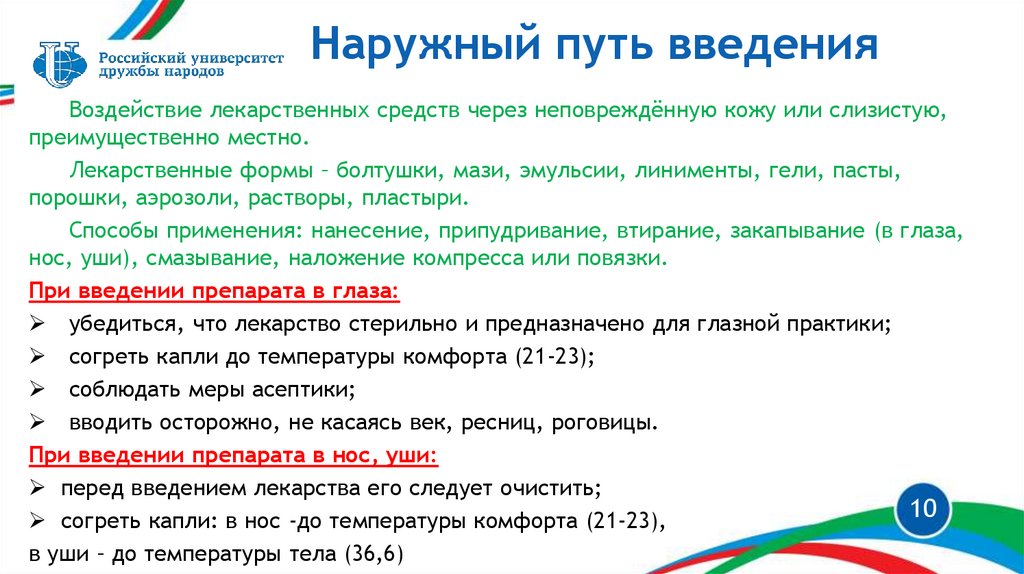 Российский университет дружбы народов

Наружный путь введения

Воздействие лекарственных средств через неповреждённую кожу или слизистую, преимущественно местно.

Лекарственные формы – болтушки, мази, эмульсии, линименты, гели, пасты, порошки, аэрозоли, растворы, пластыри.

Способы применения: нанесение, припудривание, втирание, закапывание (в глаза, нос, уши), смазывание, наложение компресса или повязки.

При введении препарата в глаза:

➢ убедиться, что лекарство стерильно и предназначено для глазной практики;

➢ согреть капли до температуры комфорта (21-23);

➢ соблюдать меры асептики;

➢ вводить осторожно, не касаясь век, ресниц, роговицы.

При введении препарата в нос, уши:

➢ перед введением лекарства его следует очистить;

➢ согреть капли: в нос -до температуры комфорта (21-23),

в уши – до температуры тела (36,6)

10